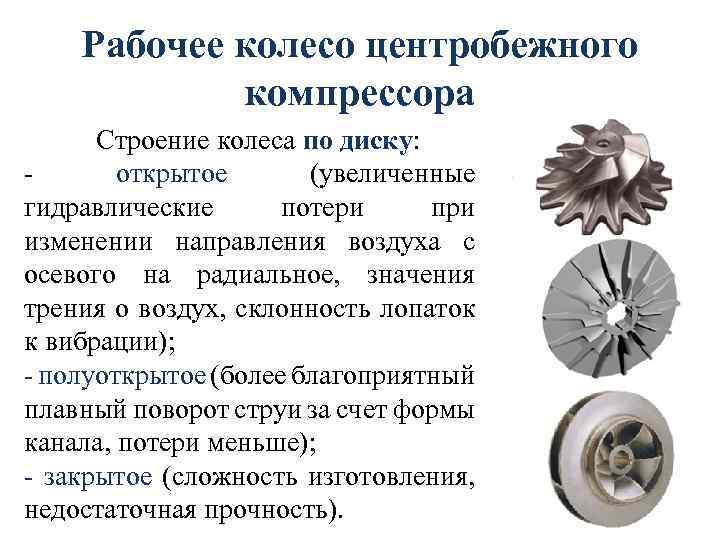 Рабочее колесо центробежного компрессора

Строение колеса по диску:
- открытое (увеличенные гидравлические потери при изменении направления воздуха с осевого на радиальное, значения трения о воздух, склонность лопаток к вибрации);
- полуоткрытое (более благоприятный плавный поворот струи за счет формы канала, потери меньше);
- закрытое (сложность изготовления, недостаточная прочность).